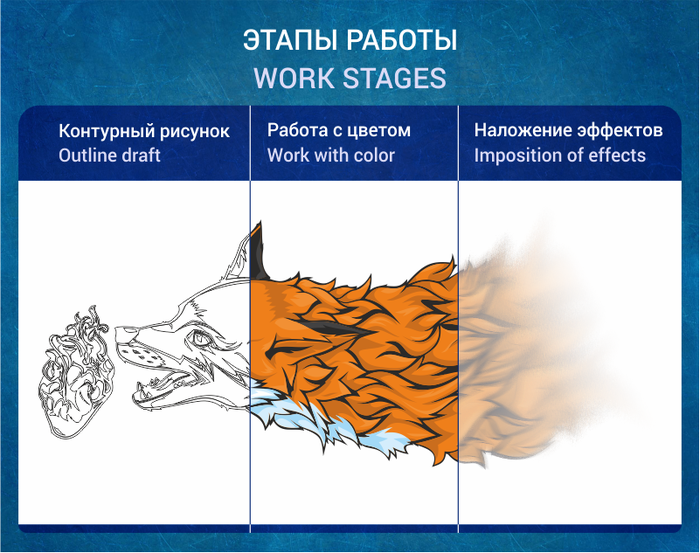 ЭТАПЫ РАБОТЫ
WORK STAGES

Контурный рисунок
Outline draft

Работа с цветом
Work with color

Наложение эффектов
Imposition of effects